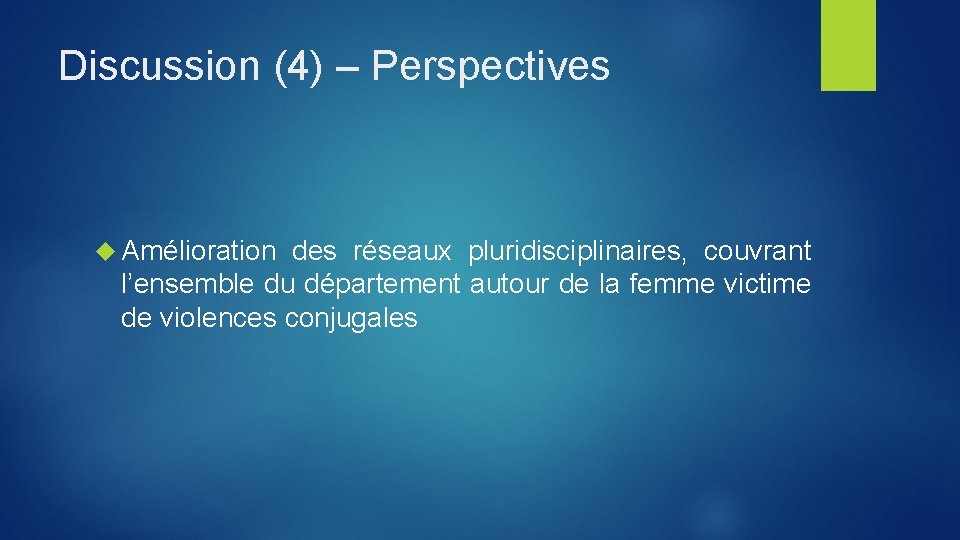 Discussion (4) – Perspectives

Amélioration des réseaux pluridisciplinaires, couvrant l'ensemble du département autour de la femme victime de violences conjugales